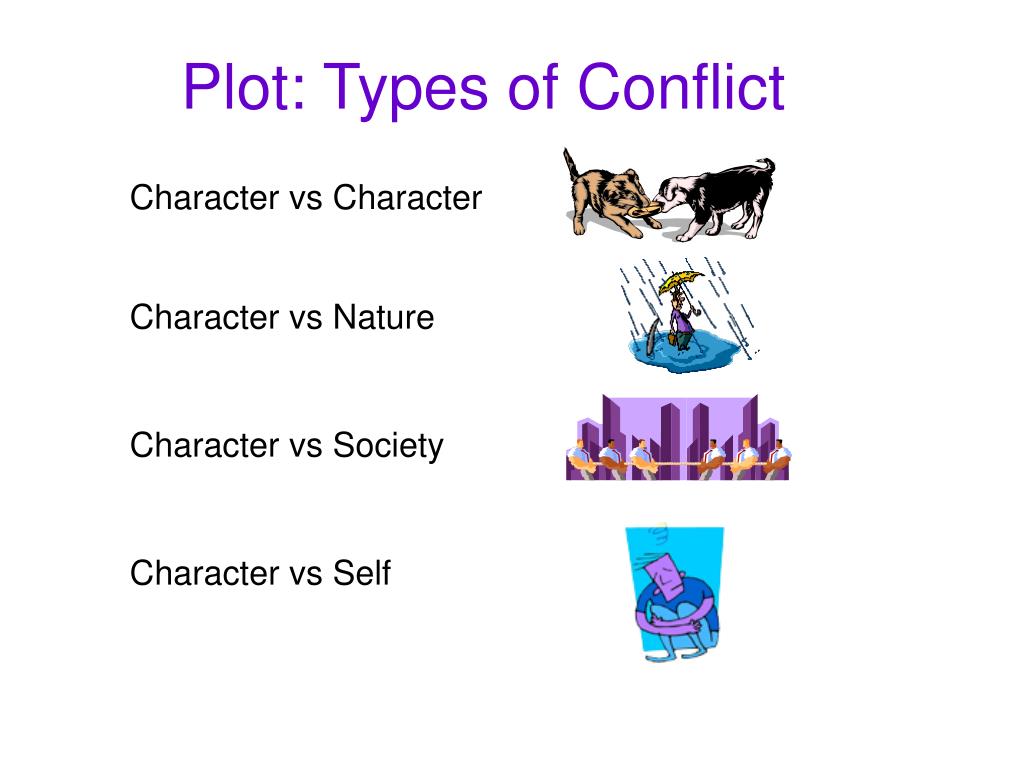 Plot: Types of Conflict

Character vs Character

Character vs Nature

Character vs Society

Character vs Self